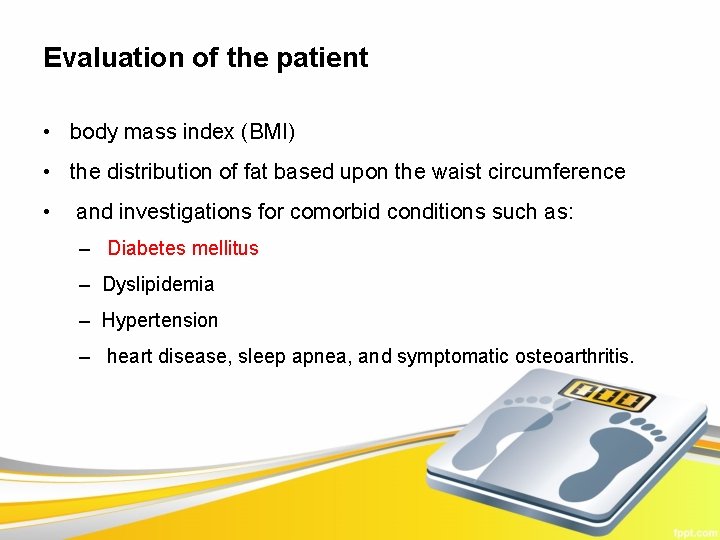 Evaluation of the patient

• body mass index (BMI)

• the distribution of fat based upon the waist circumference

• and investigations for comorbid conditions such as:

– Diabetes mellitus

– Dyslipidemia

– Hypertension

– heart disease, sleep apnea, and symptomatic osteoarthritis.

000

fppt.com